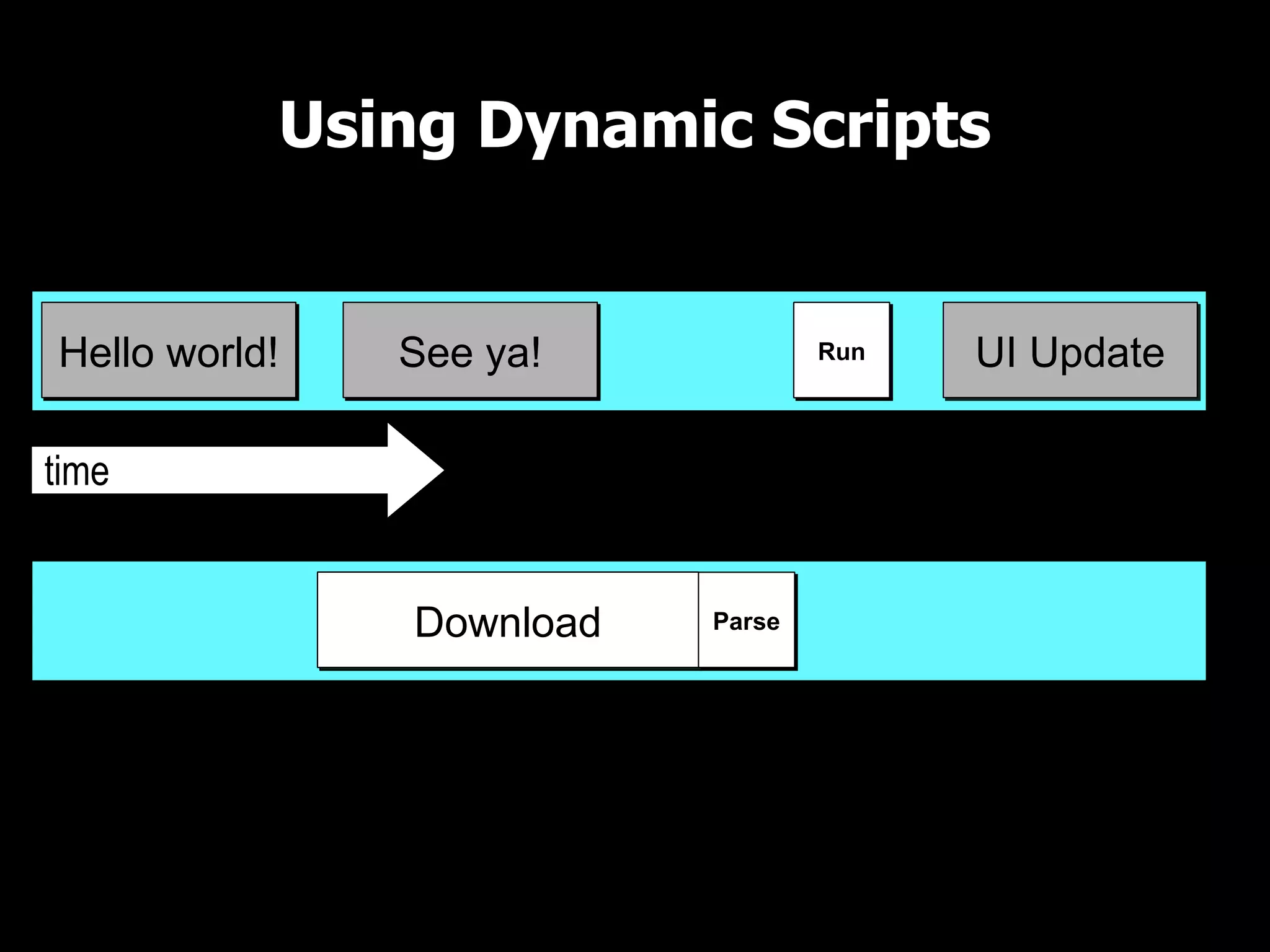 Using Dynamic Scripts

Hello world!

See ya!

Run

UI Update

time

Download

Parse